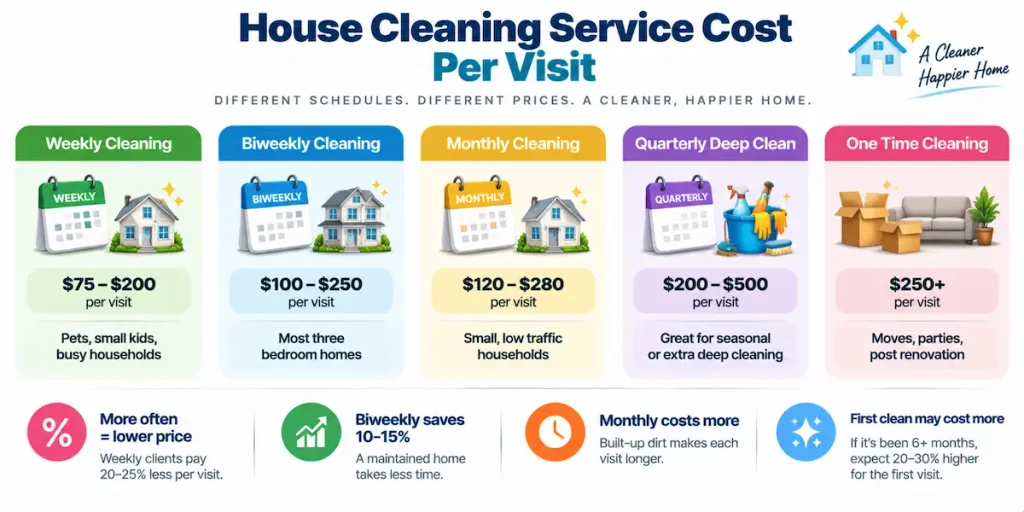 House Cleaning Service Cost Per Visit

A Cleaner Happier Home

DIFFERENT SCHEDULES. DIFFERENT PRICES. A CLEANER, HAPPIER HOME.

Weekly Cleaning
WEEKLY
\$75 – \$200 per visit
Pets, small kids, busy households

Biweekly Cleaning
BIWEEKLY
\$100 – \$250 per visit
Most three bedroom homes

Monthly Cleaning
MONTHLY
\$120 – \$280 per visit
Small, low traffic households

Quarterly Deep Clean
QUARTERLY
\$200 – \$500 per visit
Great for seasonal or extra deep cleaning

One Time Cleaning
\$250+ per visit
Moves, parties, post renovation

%
More often = lower price
Weekly clients pay 20–25% less per visit.

Biweekly saves 10–15%
A maintained home takes less time.

Monthly costs more
Built-up dirt makes each visit longer.

First clean may cost more
If it's been 6+ months, expect 20–30% higher for the first visit.